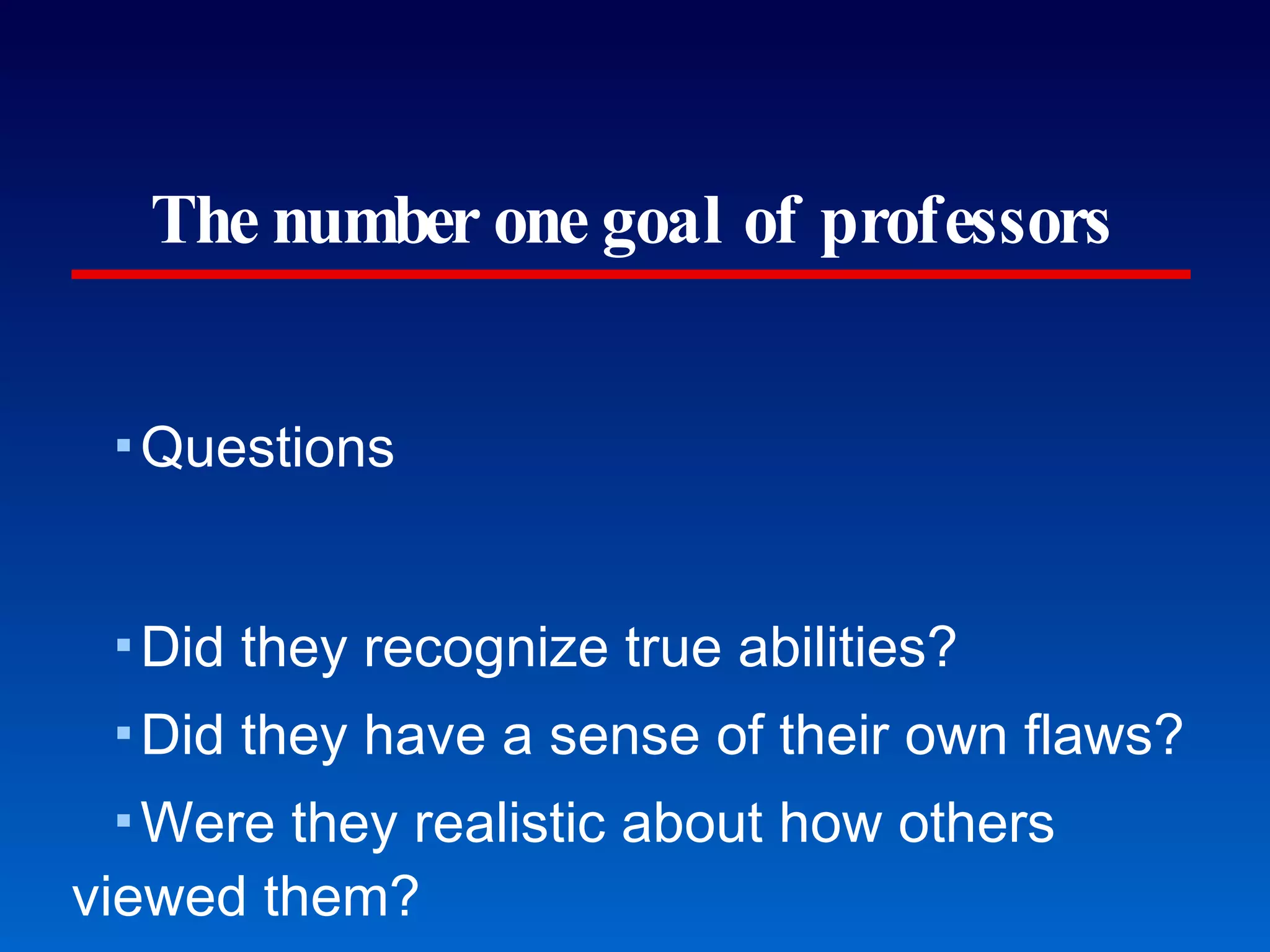 The number one goal of professors

▪ Questions

▪ Did they recognize true abilities?

▪ Did they have a sense of their own flaws?

▪ Were they realistic about how others viewed them?